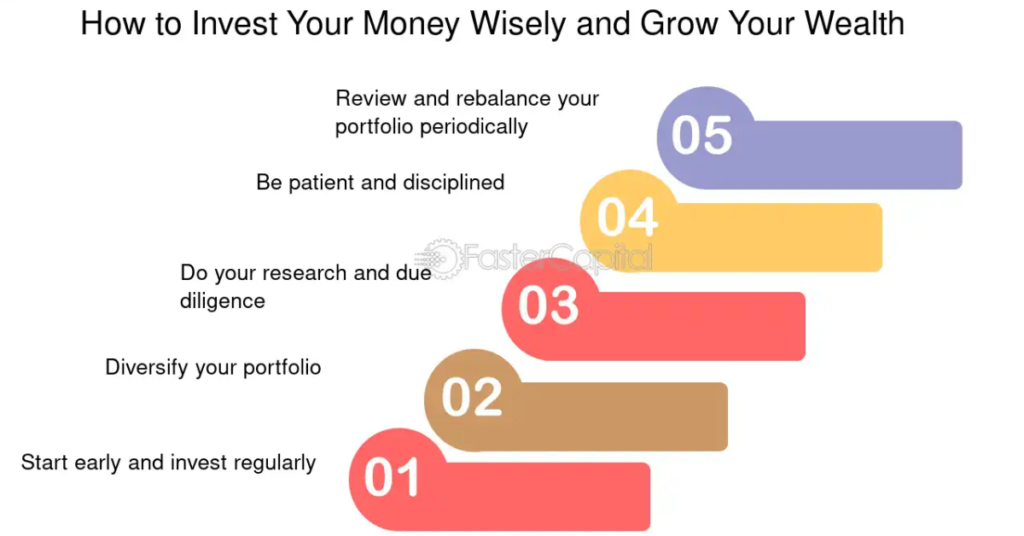 How to Invest Your Money Wisely and Grow Your Wealth

Review and rebalance your portfolio periodically

05

Be patient and disciplined

04

FasterCapital

Do your research and due diligence

03

Diversify your portfolio

02

Start early and invest regularly

01